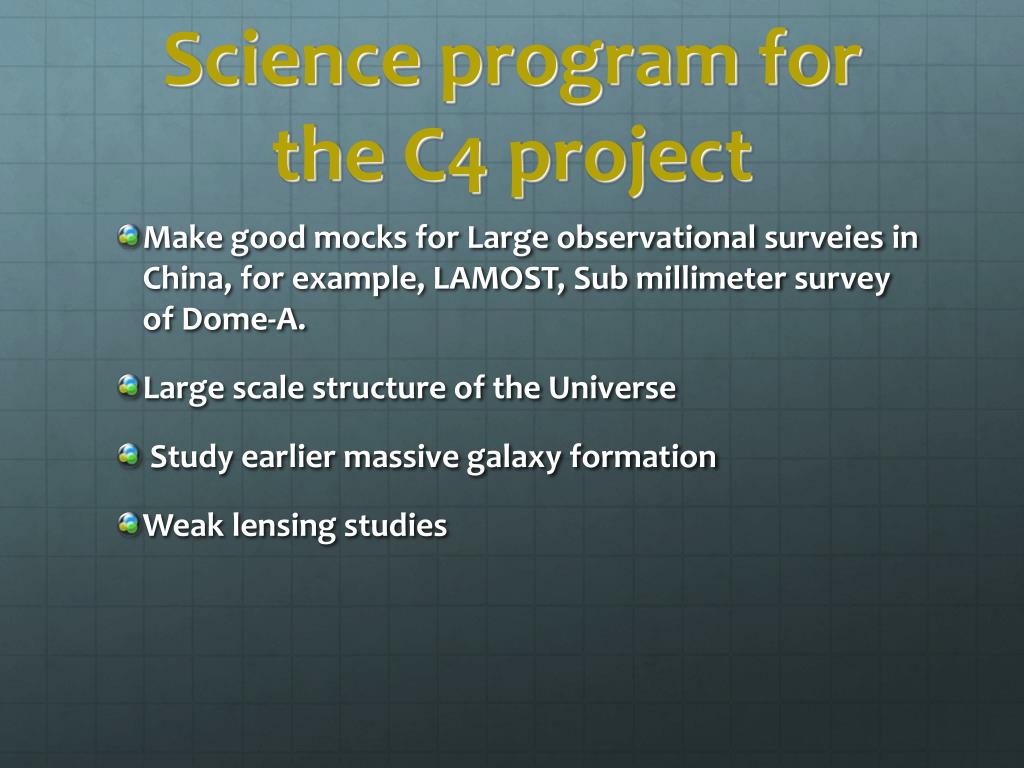 Science program for the C4 project

Make good mocks for Large observational surveies in China, for example, LAMOST, Sub millimeter survey of Dome-A.

Large scale structure of the Universe

Study earlier massive galaxy formation

Weak lensing studies